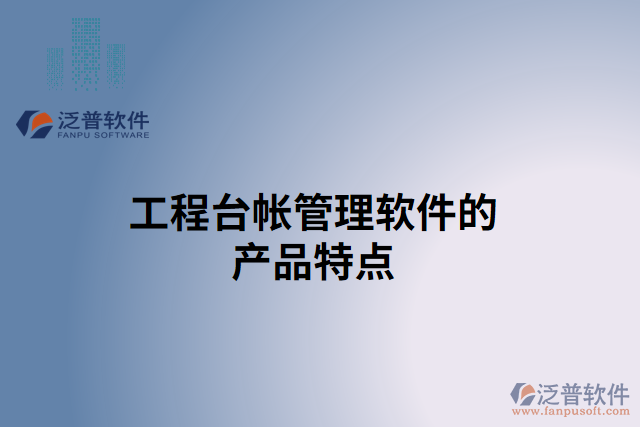 泛普软件
FANPU SOFTWARE

工程台帐管理软件的产品特点

泛普软件
www.fanpusoft.com